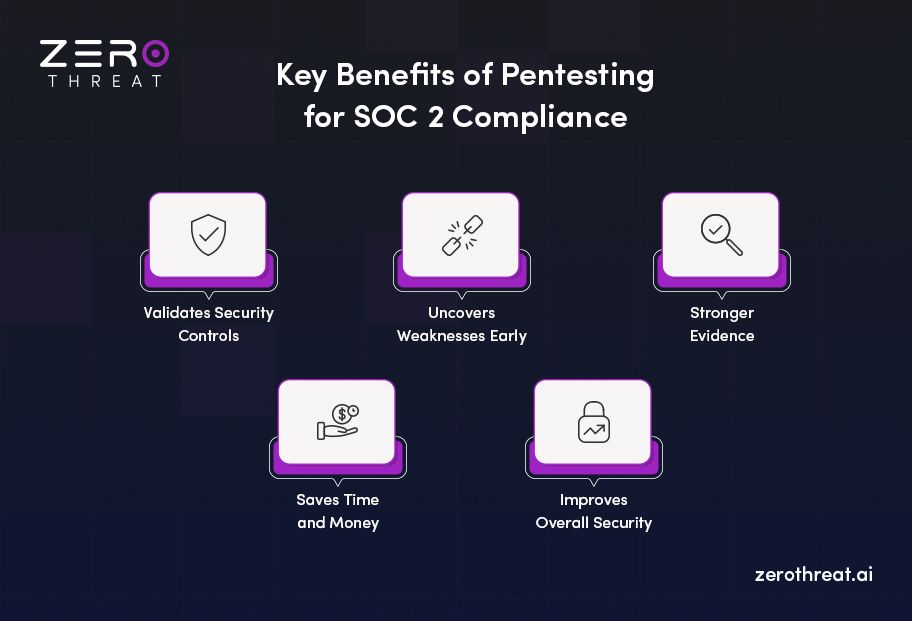 ZERO
THREAT

Key Benefits of Pentesting for SOC 2 Compliance

Validates Security Controls

Uncovers Weaknesses Early

Stronger Evidence

Saves Time and Money

Improves Overall Security

zerothreat.ai